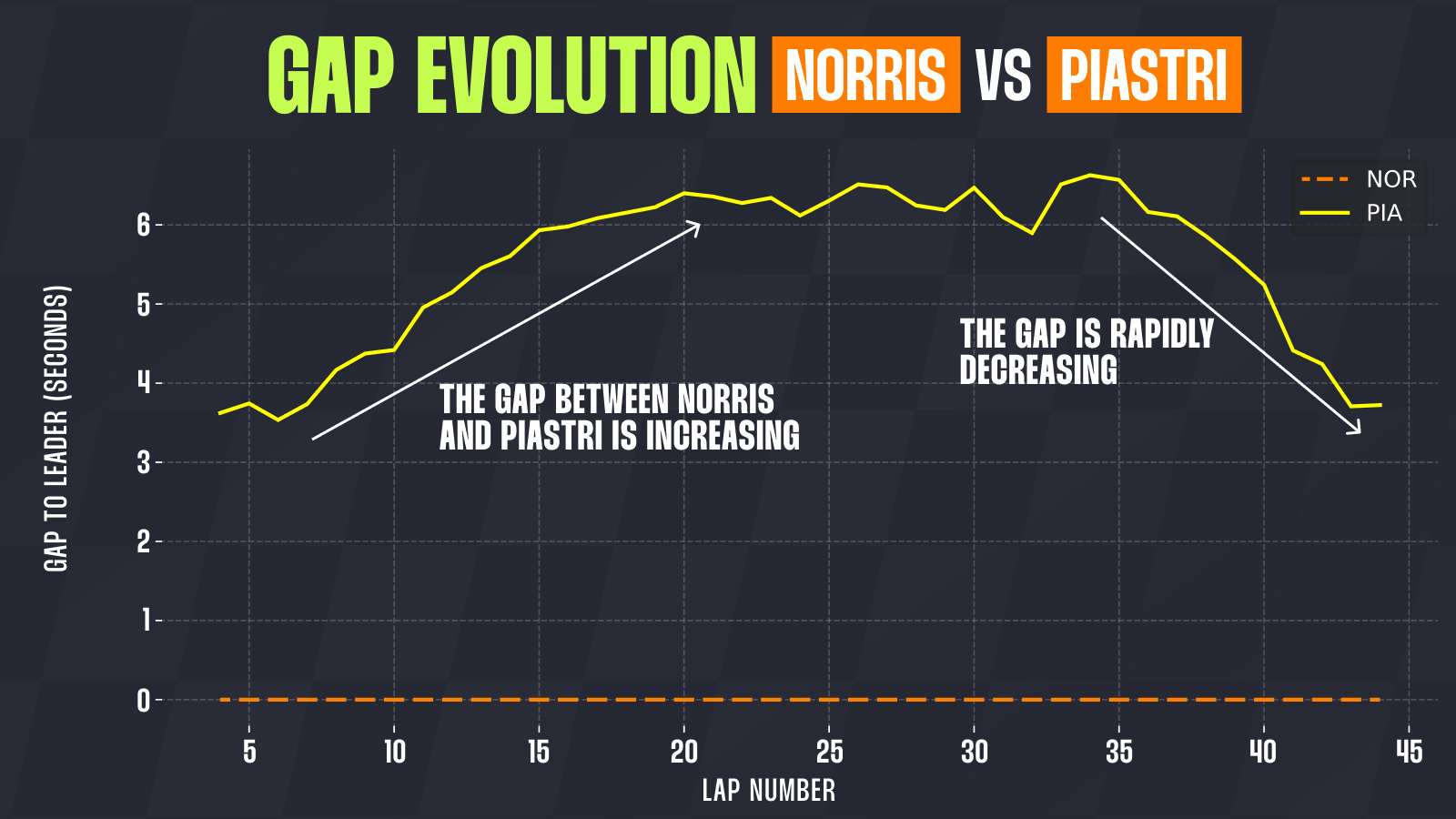 GAP EVOLUTION NORRIS VS PIASTRI

NOR
PIA

GAP TO LEADER (SECONDS)

6
5
4
3
2
1
0

THE GAP BETWEEN NORRIS AND PIASTRI IS INCREASING

THE GAP IS RAPIDLY DECREASING

5 10 15 20 25 30 35 40 45

LAP NUMBER